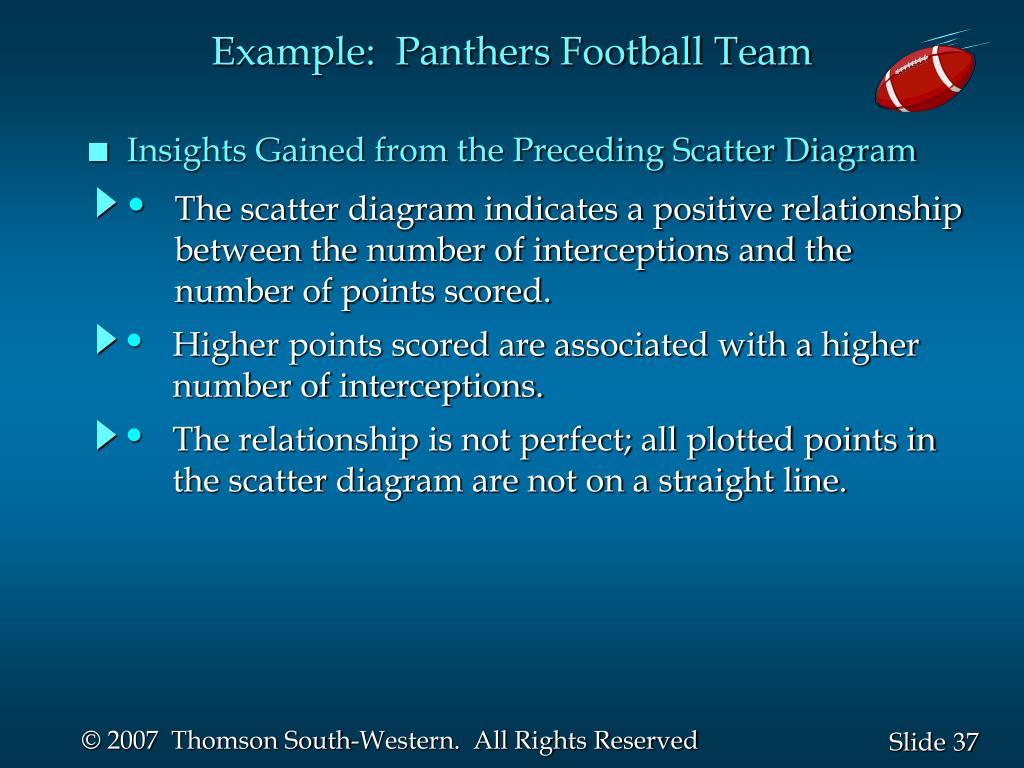 Example: Panthers Football Team

■ Insights Gained from the Preceding Scatter Diagram

• The scatter diagram indicates a positive relationship between the number of interceptions and the number of points scored.

• Higher points scored are associated with a higher number of interceptions.

• The relationship is not perfect; all plotted points in the scatter diagram are not on a straight line.

© 2007 Thomson South-Western. All Rights Reserved

Slide 37